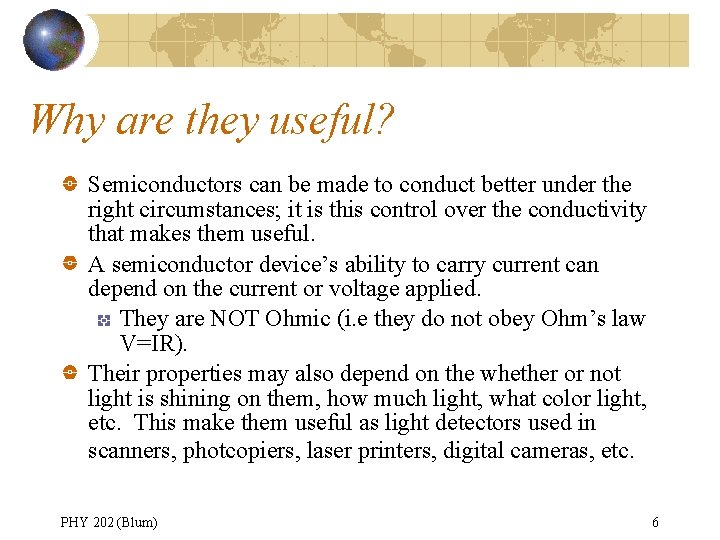 Why are they useful?

Semiconductors can be made to conduct better under the right circumstances; it is this control over the conductivity that makes them useful.

A semiconductor device's ability to carry current can depend on the current or voltage applied.

They are NOT Ohmic (i.e they do not obey Ohm's law V=IR).

Their properties may also depend on the whether or not light is shining on them, how much light, what color light, etc. This make them useful as light detectors used in scanners, photcopiers, laser printers, digital cameras, etc.

PHY 202 (Blum)

6